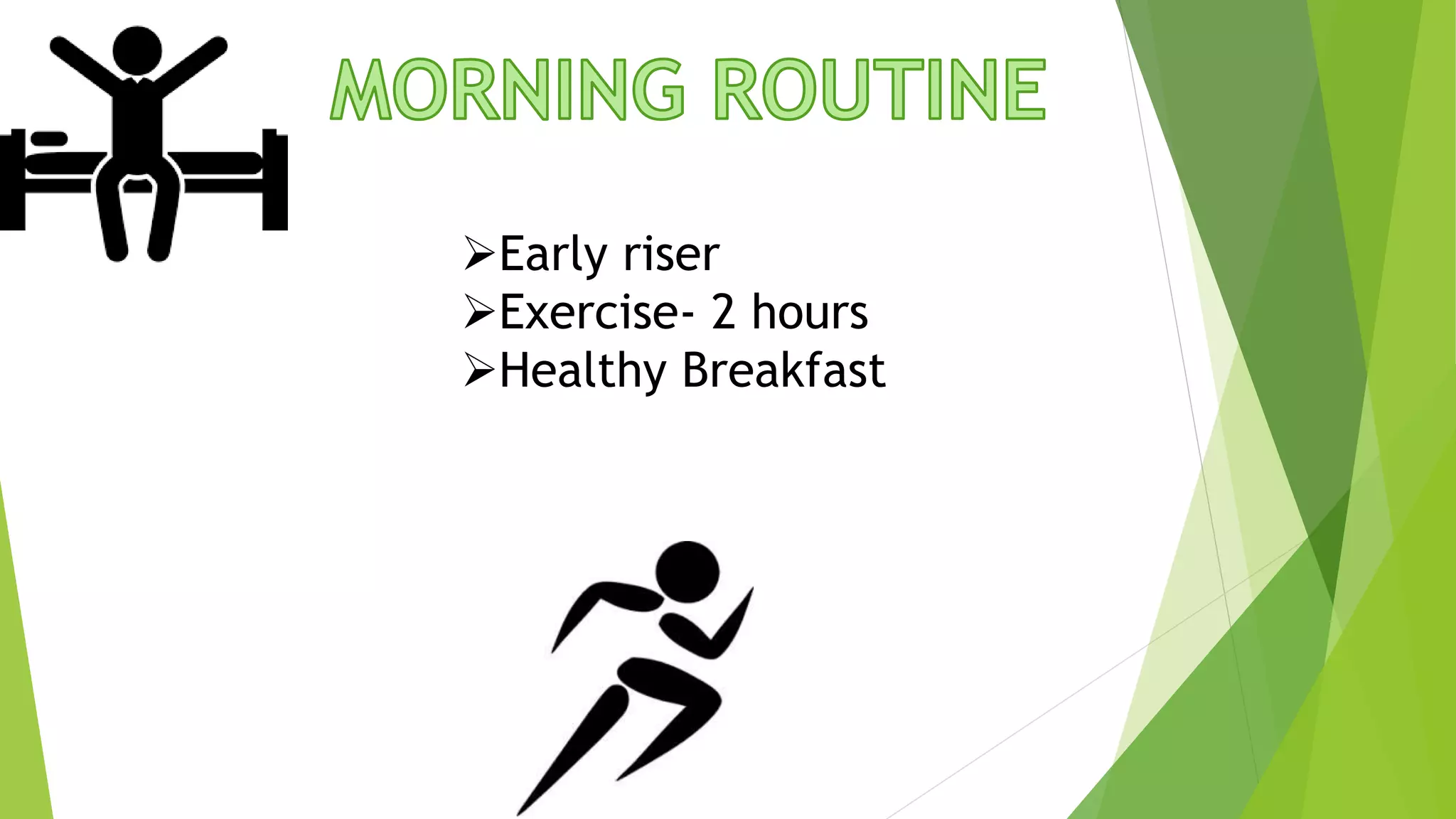 MORNING ROUTINE

➢Early riser
➢Exercise- 2 hours
➢Healthy Breakfast